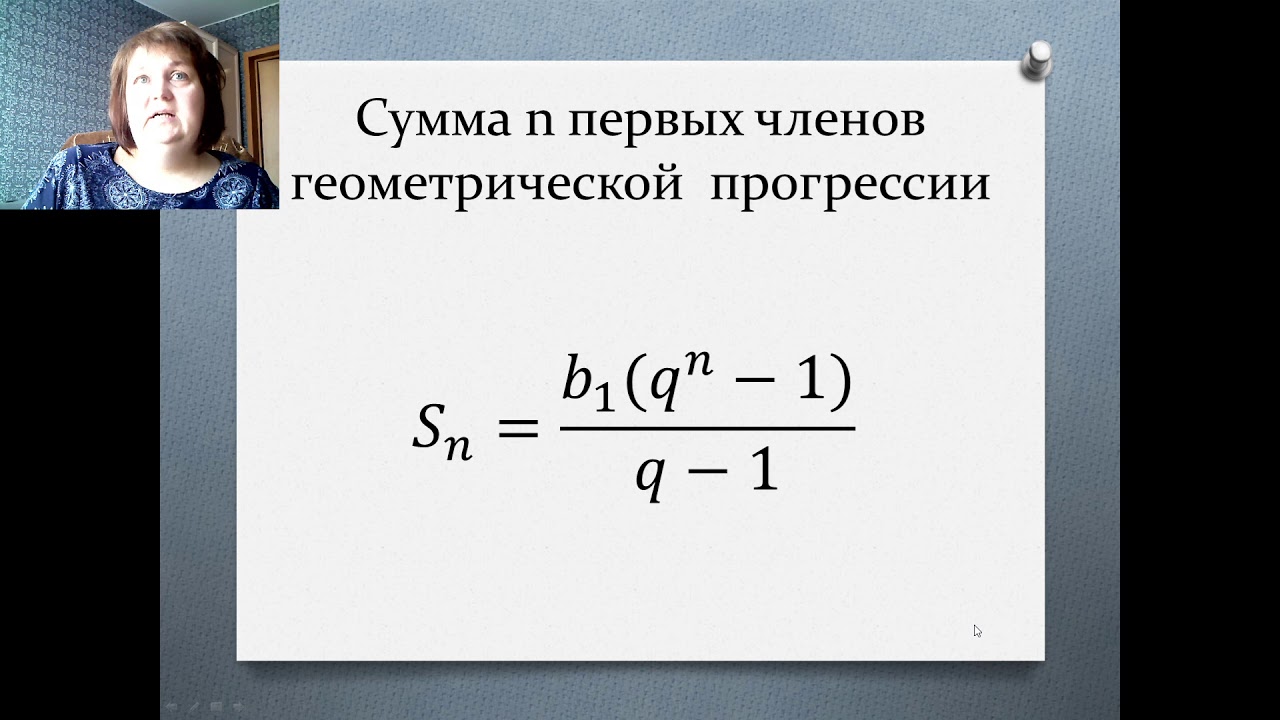 Сумма n первых членов геометрической прогрессии

$S_n = \frac{b_1(q^n - 1)}{q - 1}$